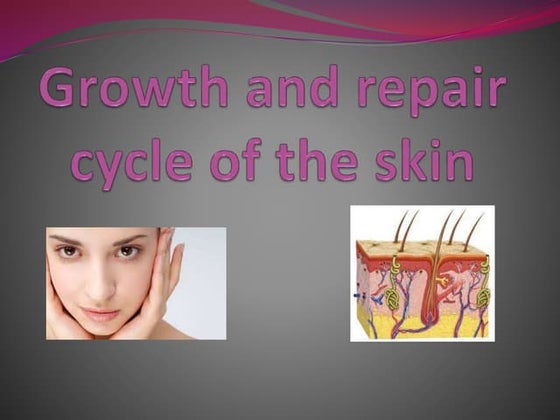 Growth and repair cycle of the skin